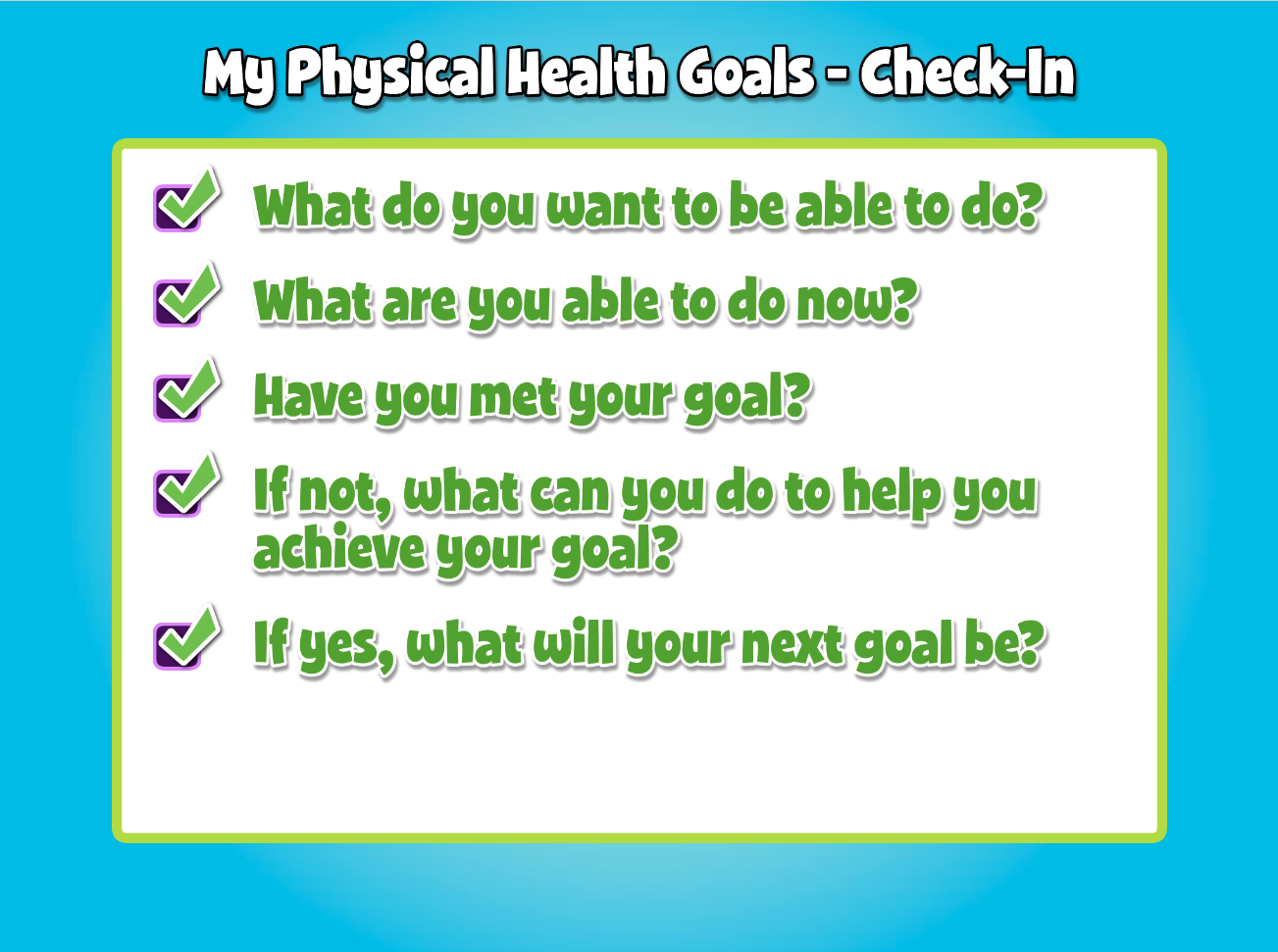 My Physical Health Goals - Check-In

What do you want to be able to do?

What are you able to do now?

Have you met your goal?

If not, what can you do to help you achieve your goal?

If yes, what will your next goal be?